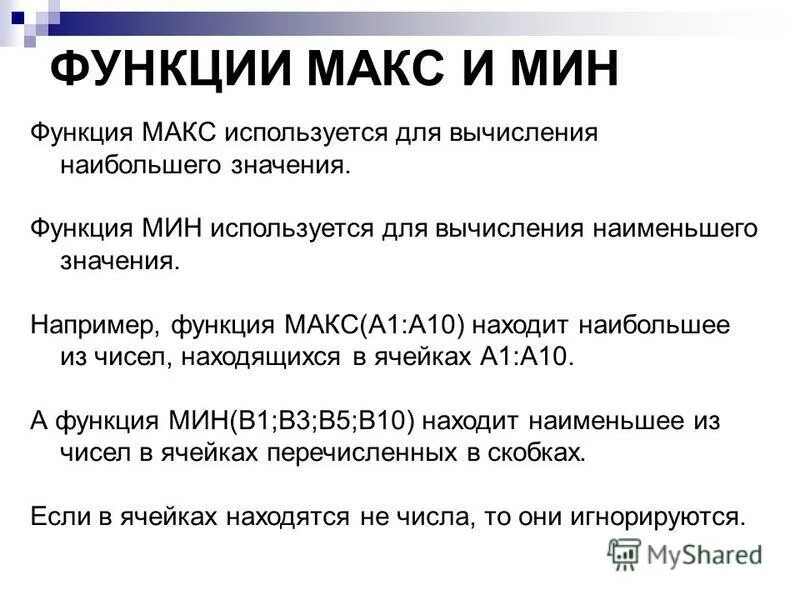 ФУНКЦИИ МАКС И МИН

Функция МАКС используется для вычисления наибольшего значения.

Функция МИН используется для вычисления наименьшего значения.

Например, функция МАКС(А1:А10) находит наибольшее из чисел, находящихся в ячейках А1:А10.

А функция МИН(В1;В3;В5;В10) находит наименьшее из чисел в ячейках перечисленных в скобках.

Если в ячейках находятся не числа, то они игнорируются.

MyShared